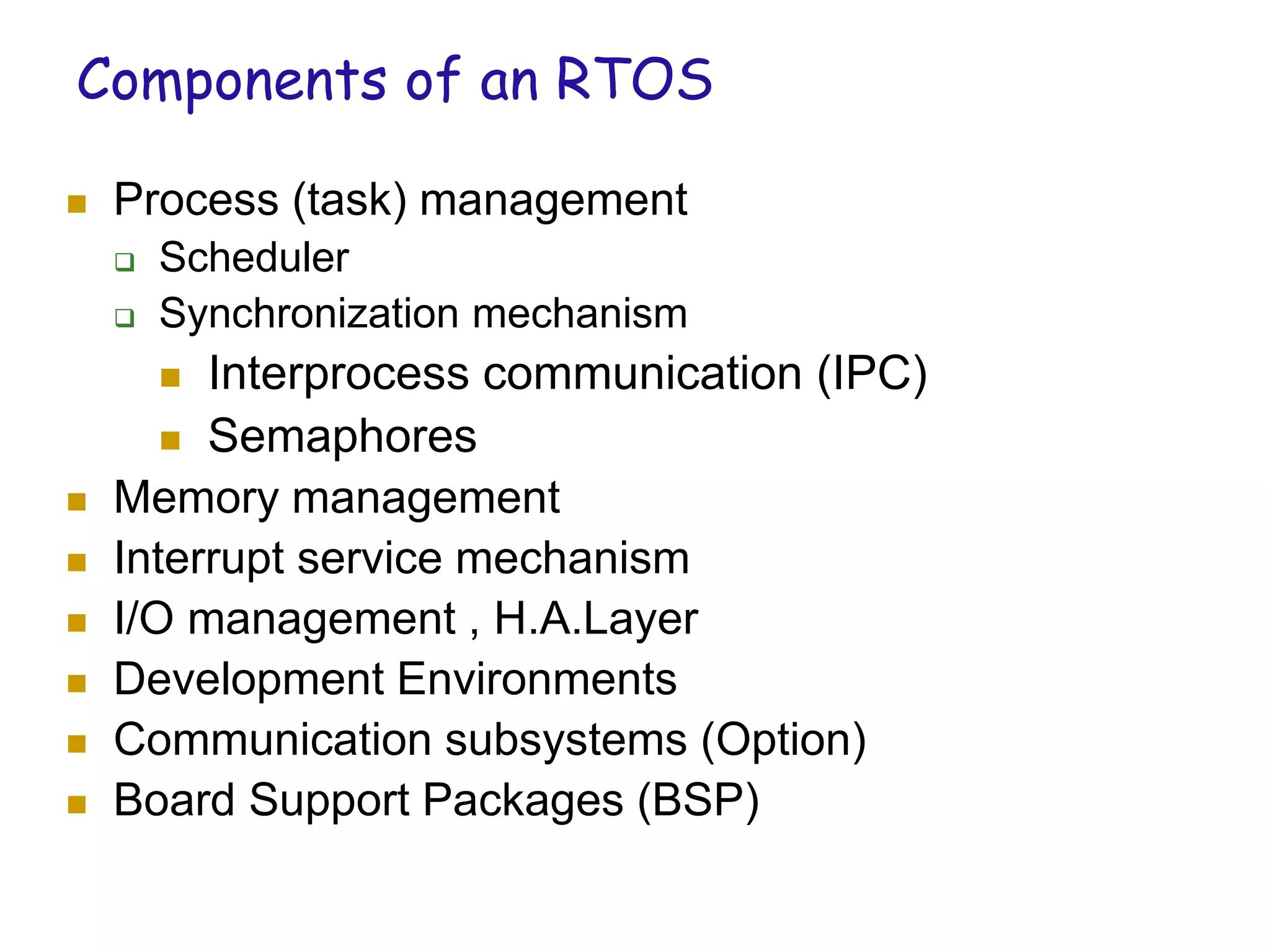 Components of an RTOS

- Process (task) management
  - Scheduler
  - Synchronization mechanism
    - Interprocess communication (IPC)
    - Semaphores
- Memory management
- Interrupt service mechanism
- I/O management , H.A.Layer
- Development Environments
- Communication subsystems (Option)
- Board Support Packages (BSP)